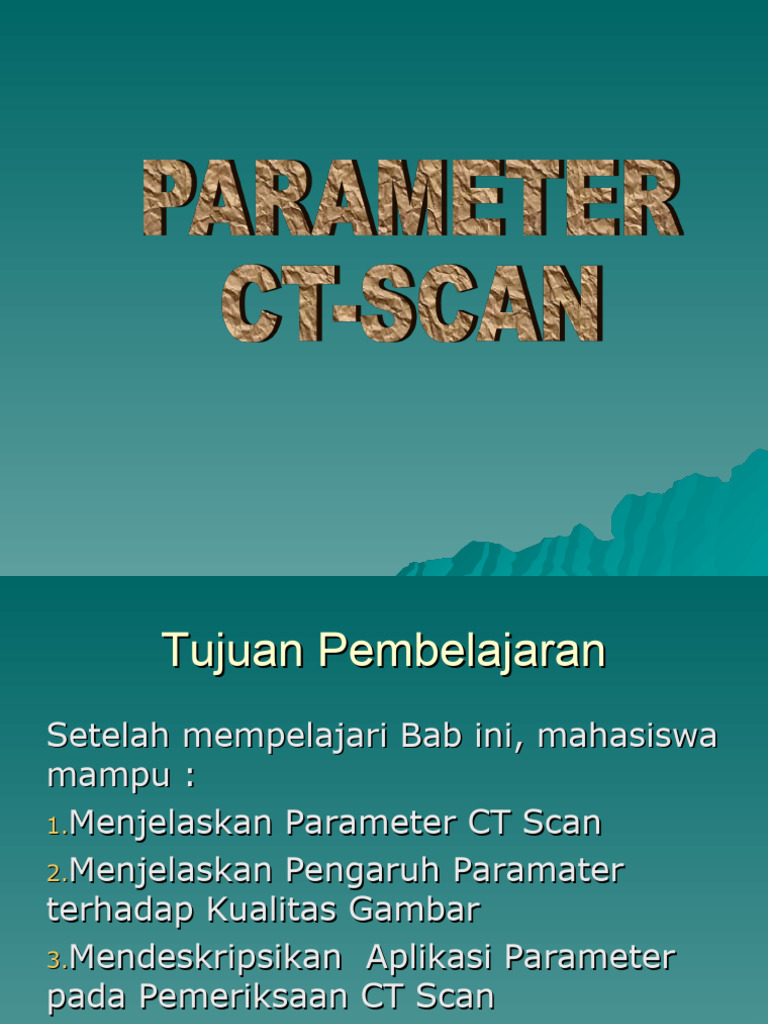 PARAMETER CT-SCAN

Tujuan Pembelajaran

Setelah mempelajari Bab ini, mahasiswa mampu :

1.Menjelaskan Parameter CT Scan

2.Menjelaskan Pengaruh Paramater terhadap Kualitas Gambar

3.Mendeskripsikan Aplikasi Parameter pada Pemeriksaan CT Scan